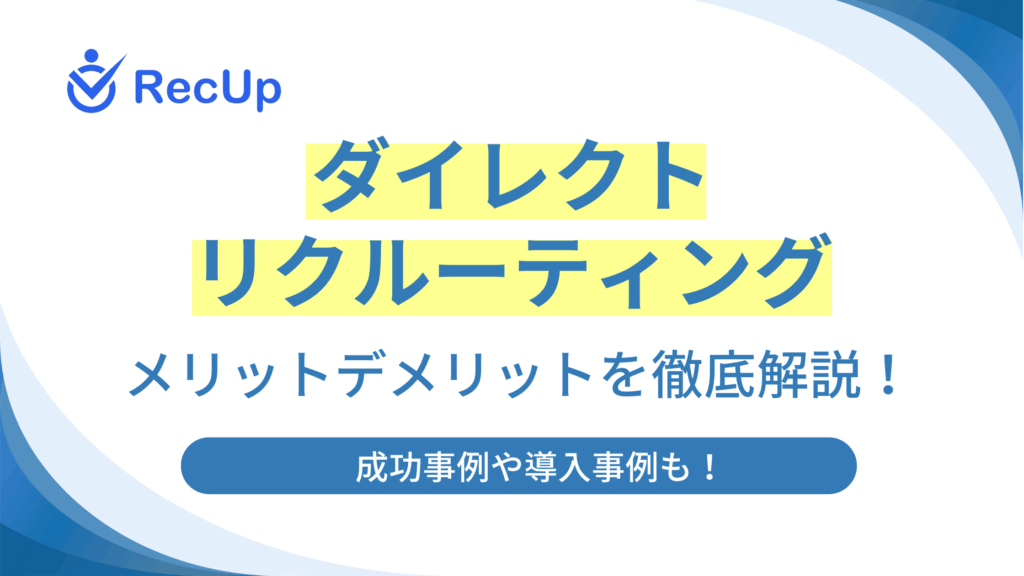 RecUp

ダイレクト
リクルーティング

メリットデメリットを徹底解説！

成功事例や導入事例も！